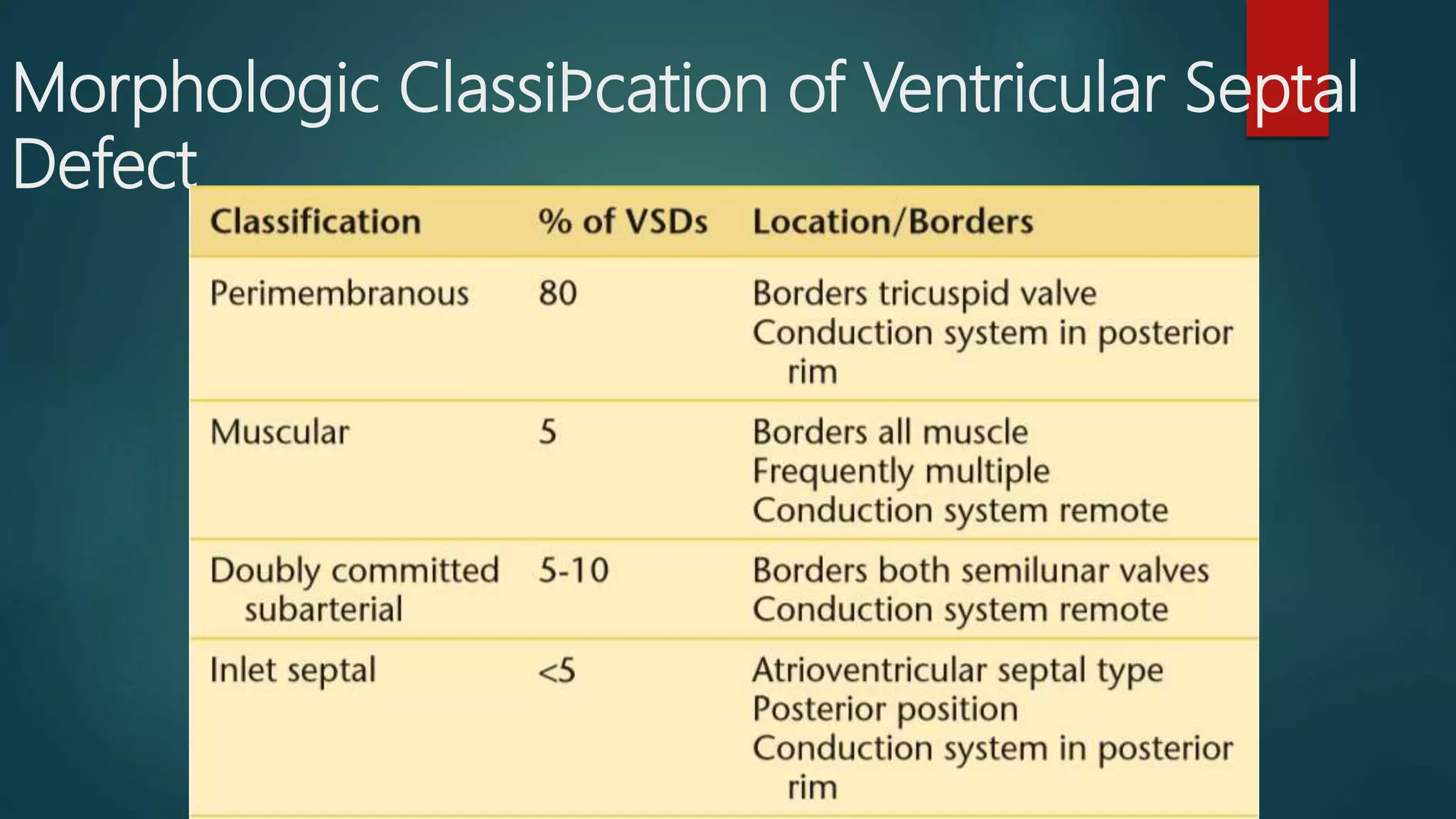 Morphologic ClassiÞcation of Ventricular Septal Defect

| Classification | % of VSDs | Location/Borders |
|---|---|---|
| Perimembranous | 80 | Borders tricuspid valve Conduction system in posterior rim |
| Muscular | 5 | Borders all muscle Frequently multiple Conduction system remote |
| Doubly committed subarterial | 5-10 | Borders both semilunar valves Conduction system remote |
| Inlet septal | <5 | Atrioventricular septal type Posterior position Conduction system in posterior rim |